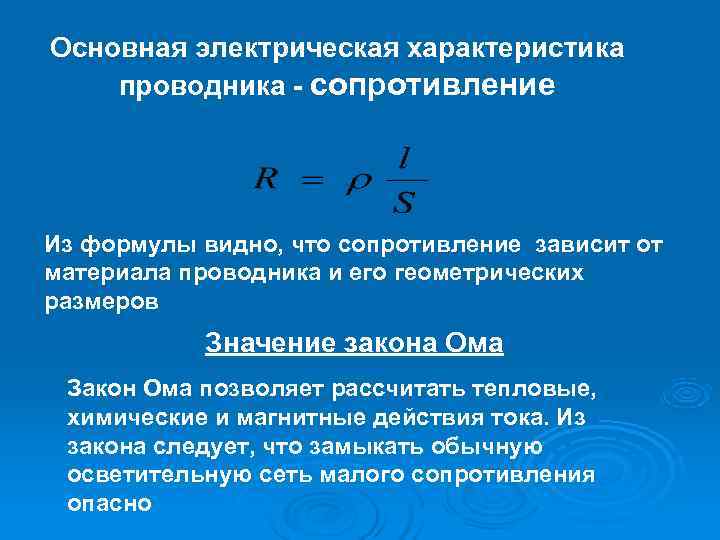 Основная электрическая характеристика проводника - сопротивление

$R = \rho \frac{l}{S}$

Из формулы видно, что сопротивление зависит от материала проводника и его геометрических размеров

Значение закона Ома

Закон Ома позволяет рассчитать тепловые, химические и магнитные действия тока. Из закона следует, что замыкать обычную осветительную сеть малого сопротивления опасно